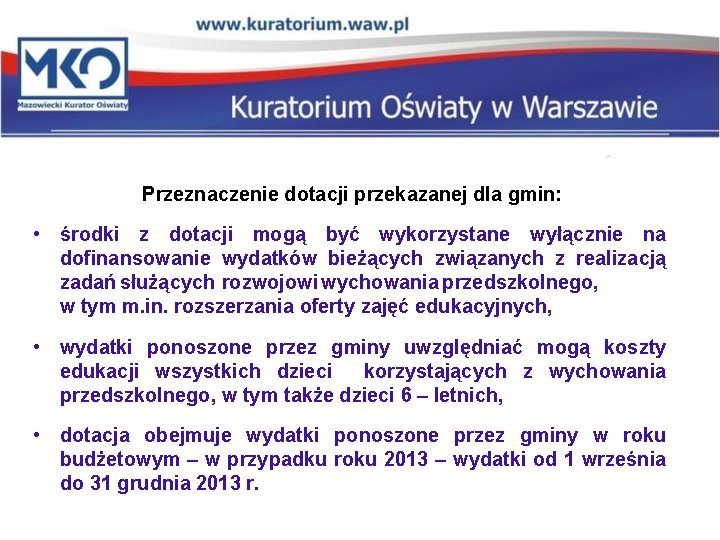 www.kuratorium.waw.pl

MKO

Mazowiecki Kurator Oświaty

Kuratorium Oświaty w Warszawie

Przeznaczenie dotacji przekazanej dla gmin:

• środki z dotacji mogą być wykorzystane wyłącznie na dofinansowanie wydatków bieżących związanych z realizacją zadań służących rozwojowi wychowania przedszkolnego, w tym m.in. rozszerzania oferty zajęć edukacyjnych,

• wydatki ponoszone przez gminy uwzględniać mogą koszty edukacji wszystkich dzieci korzystających z wychowania przedszkolnego, w tym także dzieci 6 – letnich,

• dotacja obejmuje wydatki ponoszone przez gminy w roku budżetowym – w przypadku roku 2013 – wydatki od 1 września do 31 grudnia 2013 r.